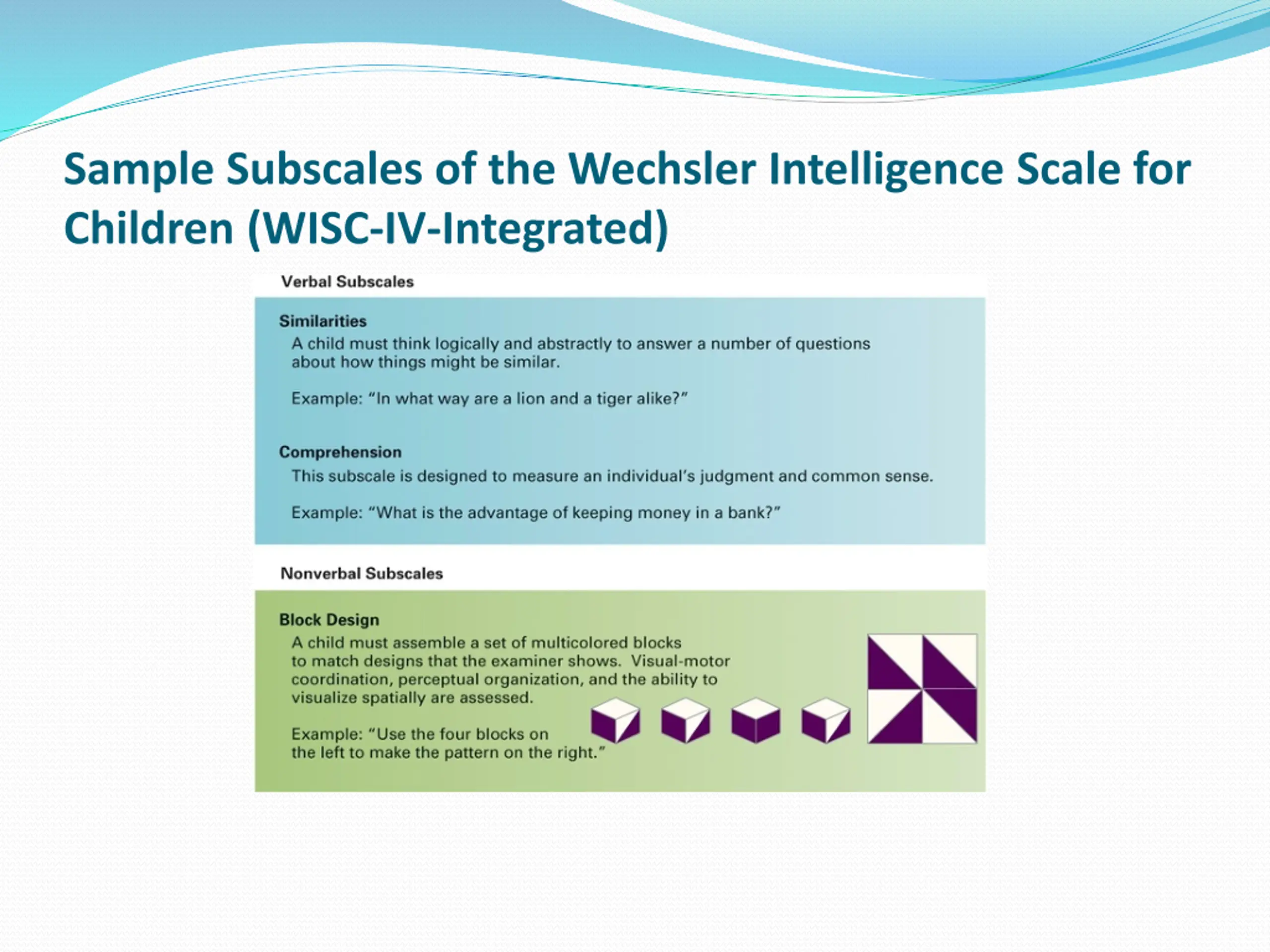 Sample Subscales of the Wechsler Intelligence Scale for Children (WISC-IV-Integrated)

Verbal Subscales

Similarities
A child must think logically and abstractly to answer a number of questions about how things might be similar.

Example: "In what way are a lion and a tiger alike?"

Comprehension
This subscale is designed to measure an individual's judgment and common sense.

Example: "What is the advantage of keeping money in a bank?"

Nonverbal Subscales

Block Design
A child must assemble a set of multicolored blocks to match designs that the examiner shows. Visual-motor coordination, perceptual organization, and the ability to visualize spatially are assessed.

Example: "Use the four blocks on the left to make the pattern on the right."